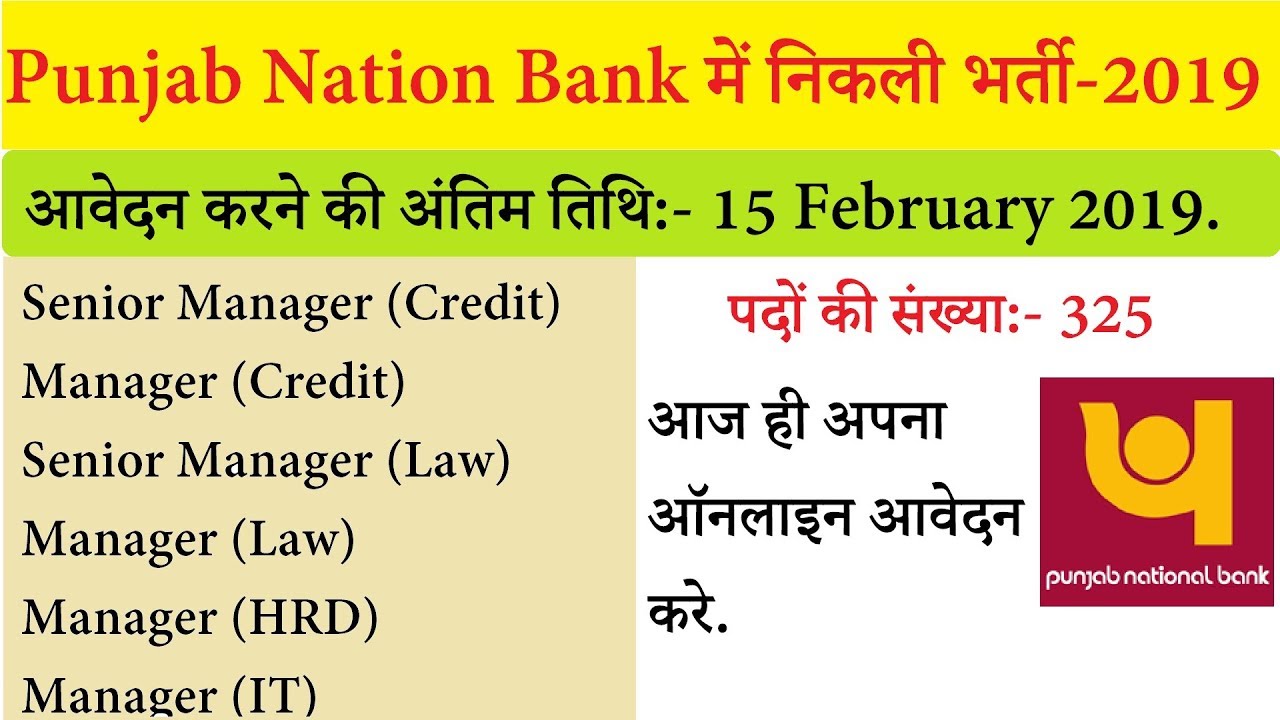 Punjab Nation Bank में निकली भर्ती-2019

आवेदन करने की अंतिम तिथि:- 15 February 2019.

Senior Manager (Credit)
Manager (Credit)
Senior Manager (Law)
Manager (Law)
Manager (HRD)
Manager (IT)

पदों की संख्या:- 325

आज ही अपना ऑनलाइन आवेदन करे.

punjab national bank